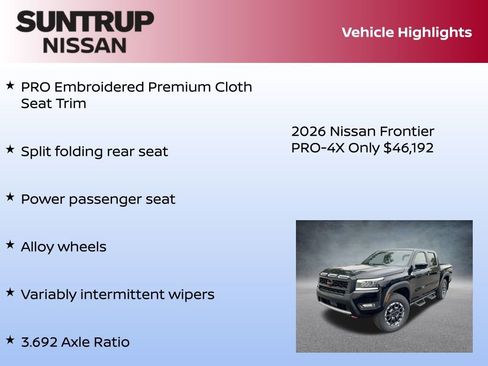 SUNTRUP
NISSAN

Vehicle Highlights

★ PRO Embroidered Premium Cloth Seat Trim

★ Split folding rear seat

★ Power passenger seat

★ Alloy wheels

★ Variably intermittent wipers

★ 3.692 Axle Ratio

2026 Nissan Frontier PRO-4X Only $46,192